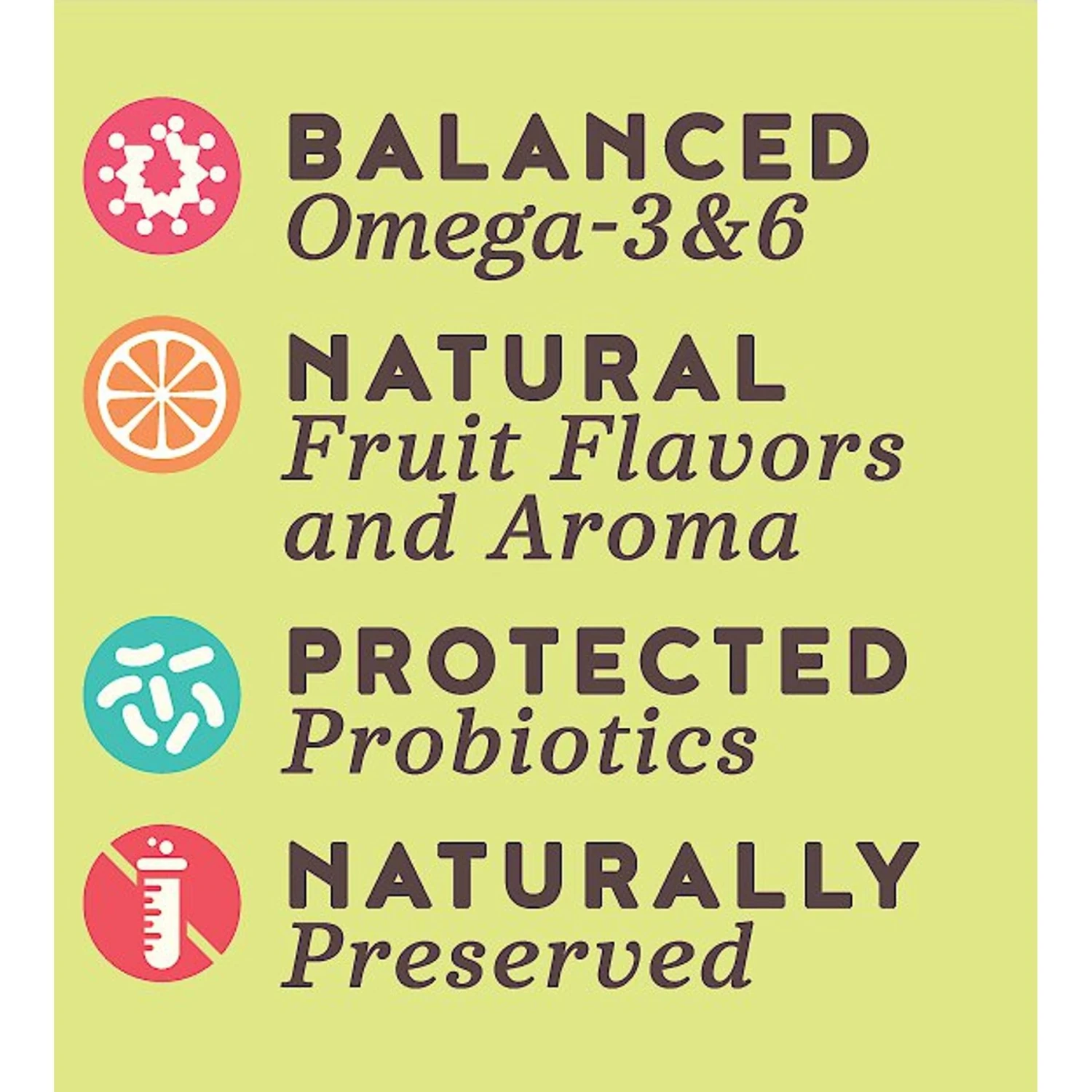 BALANCED
Omega-3&6

NATURAL
Fruit Flavors and Aroma

PROTECTED
Probiotics

NATURALLY
Preserved